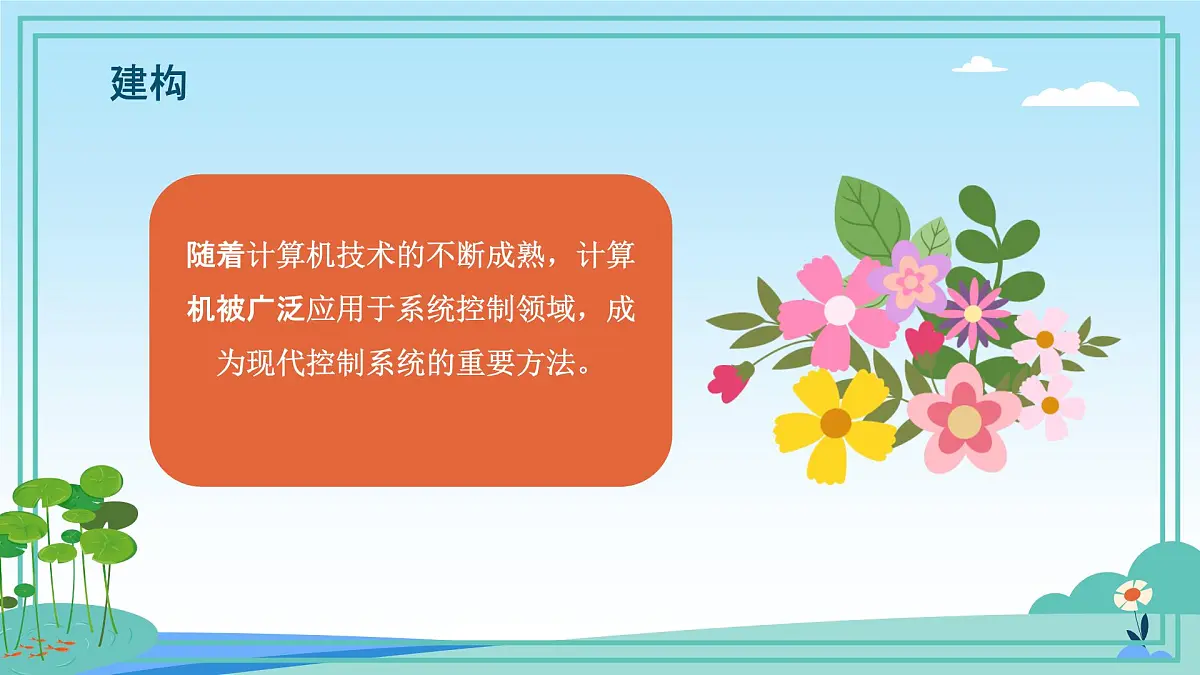 建构

随着计算机技术的不断成熟，计算机被广泛应用于系统控制领域，成为现代控制系统的重要方法。